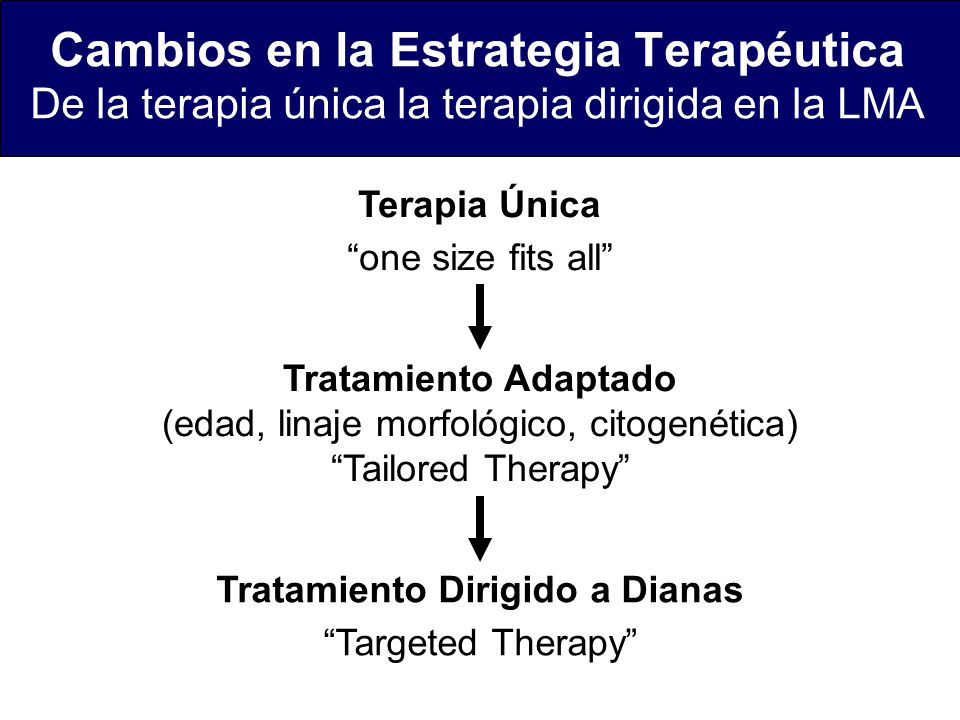 Cambios en la Estrategia Terapéutica
De la terapia única la terapia dirigida en la LMA

Terapia Única
“one size fits all”

Tratamiento Adaptado
(edad, linaje morfológico, citogenética)
“Tailored Therapy”

Tratamiento Dirigido a Dianas
“Targeted Therapy”